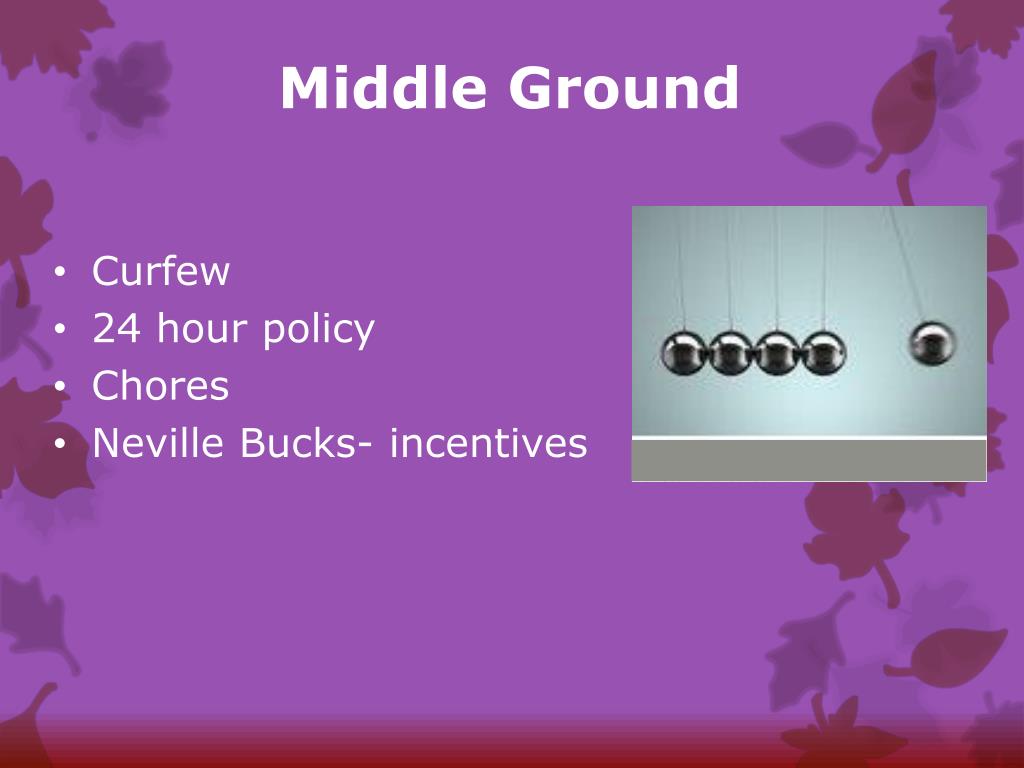 Middle Ground

• Curfew
• 24 hour policy
• Chores
• Neville Bucks- incentives